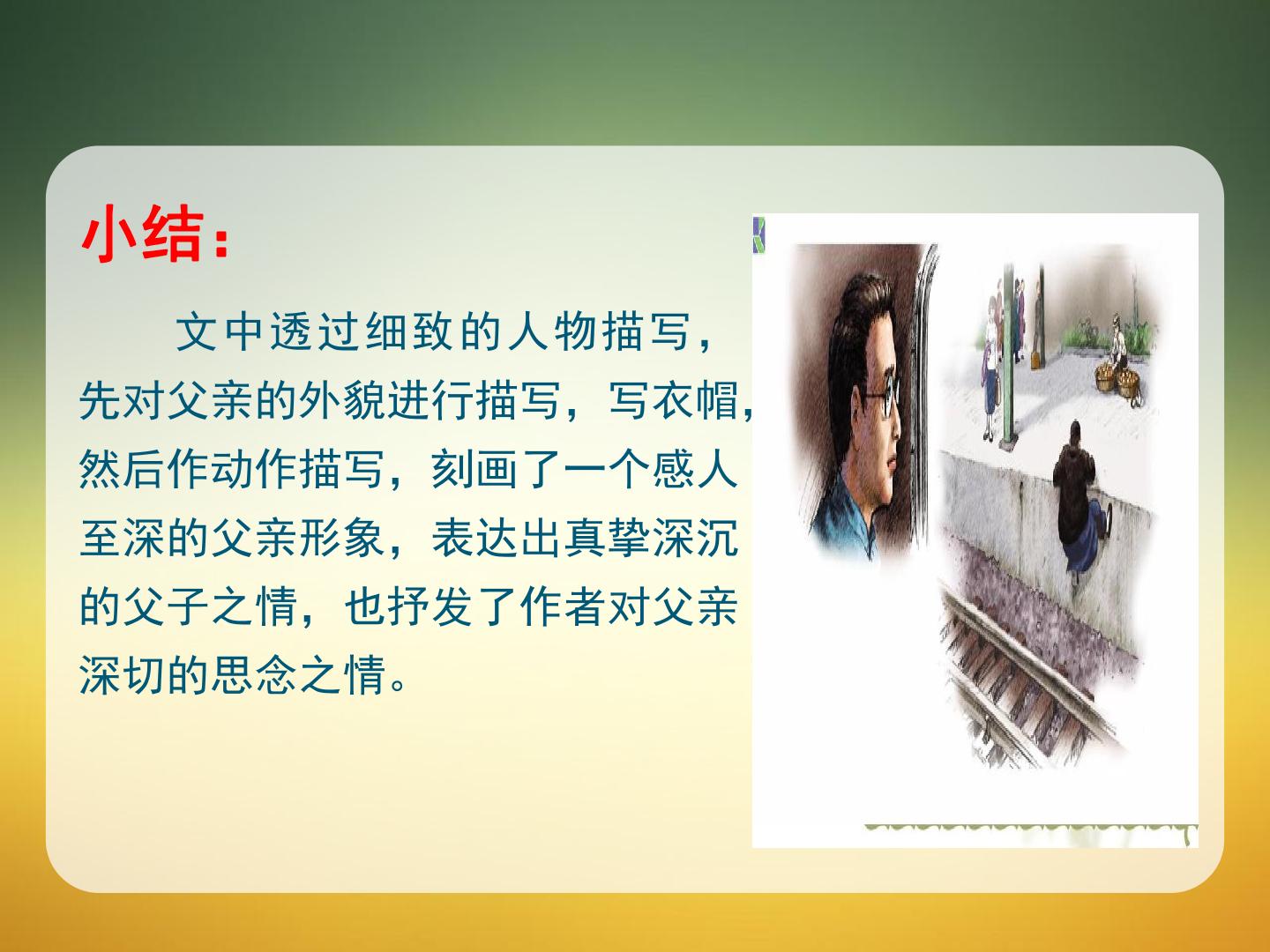 小结：

文中透过细致的人物描写，先对父亲的外貌进行描写，写衣帽，然后作动作描写，刻画了一个感人至深的父亲形象，表达出真挚深沉的父子之情，也抒发了作者对父亲深切的思念之情。